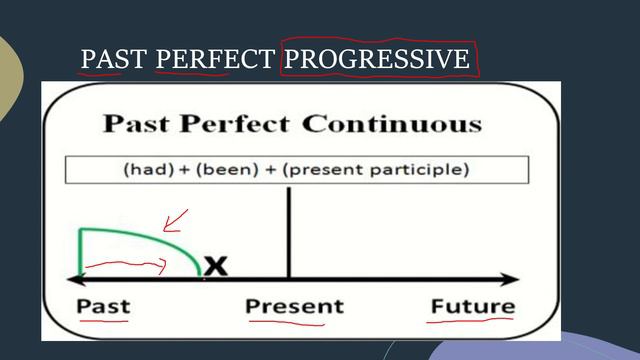 PAST PERFECT PROGRESSIVE

Past Perfect Continuous

(had) + (been) + (present participle)

X

Past

Present

Future